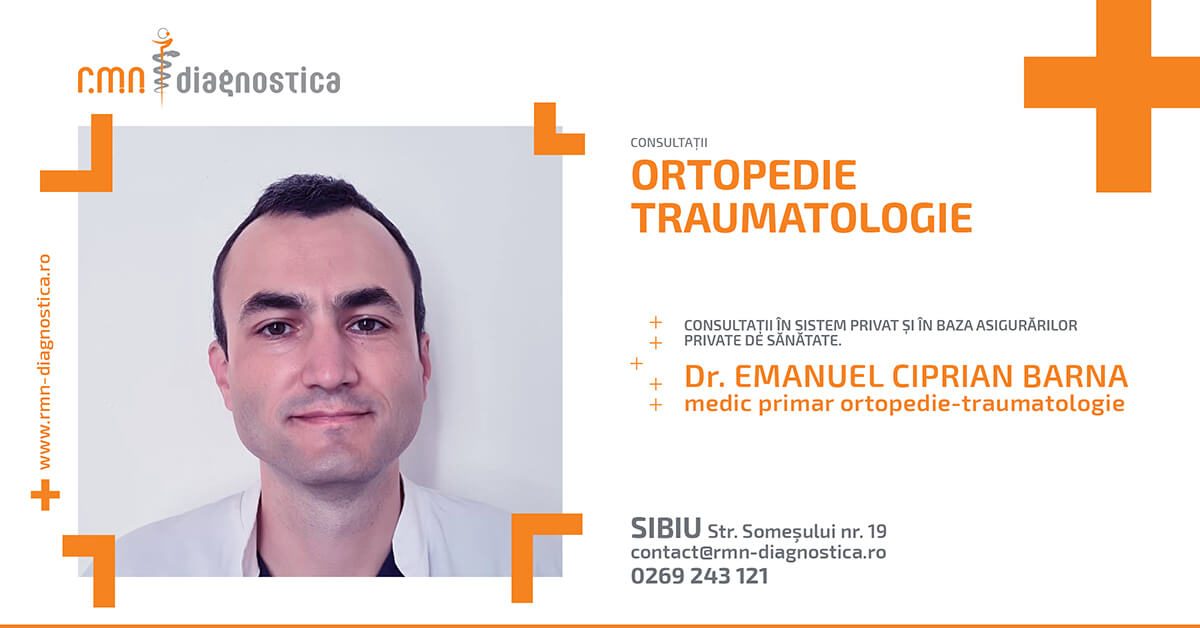 r.m.n diagnostica

www.rmn-diagnostica.ro

CONSULTAȚII
ORTOPEDIE TRAUMATOLOGIE

CONSULTAȚII ÎN SISTEM PRIVAT ȘI ÎN BAZA ASIGURĂRILOR PRIVATE DE SĂNĂTATE.

Dr. EMANUEL CIPRIAN BARNA
medic primar ortopedie-traumatologie

SIBIU Str. Someșului nr. 19
contact@rmn-diagnostica.ro
0269 243 121